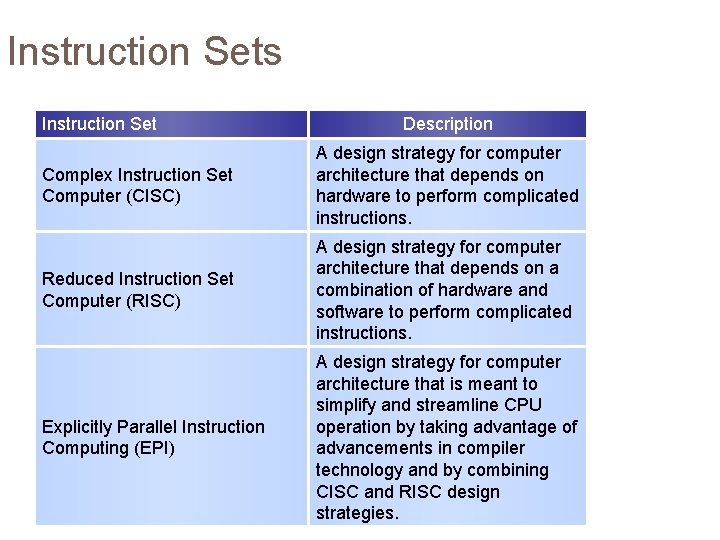 Instruction Sets

| Instruction Set | Description |
|---|---|
| Complex Instruction Set Computer (CISC) | A design strategy for computer architecture that depends on hardware to perform complicated instructions. |
| Reduced Instruction Set Computer (RISC) | A design strategy for computer architecture that depends on a combination of hardware and software to perform complicated instructions. |
| Explicitly Parallel Instruction Computing (EPI) | A design strategy for computer architecture that is meant to simplify and streamline CPU operation by taking advantage of advancements in compiler technology and by combining CISC and RISC design strategies. |